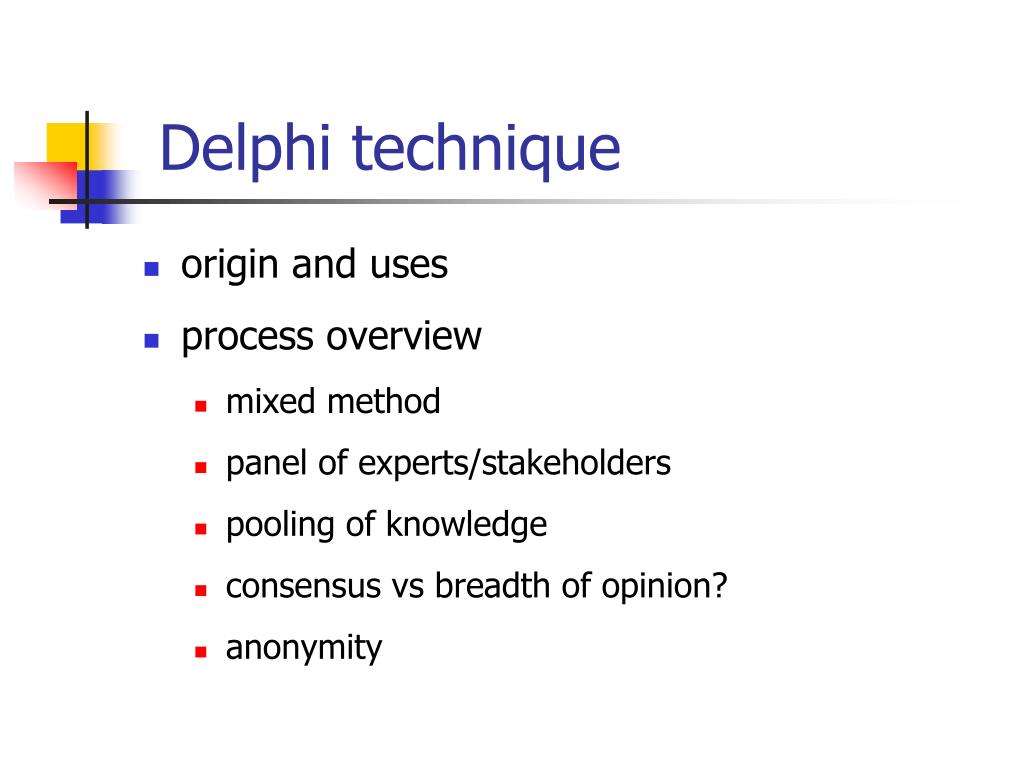 Delphi technique

- origin and uses
- process overview
  - mixed method
  - panel of experts/stakeholders
  - pooling of knowledge
  - consensus vs breadth of opinion?
  - anonymity